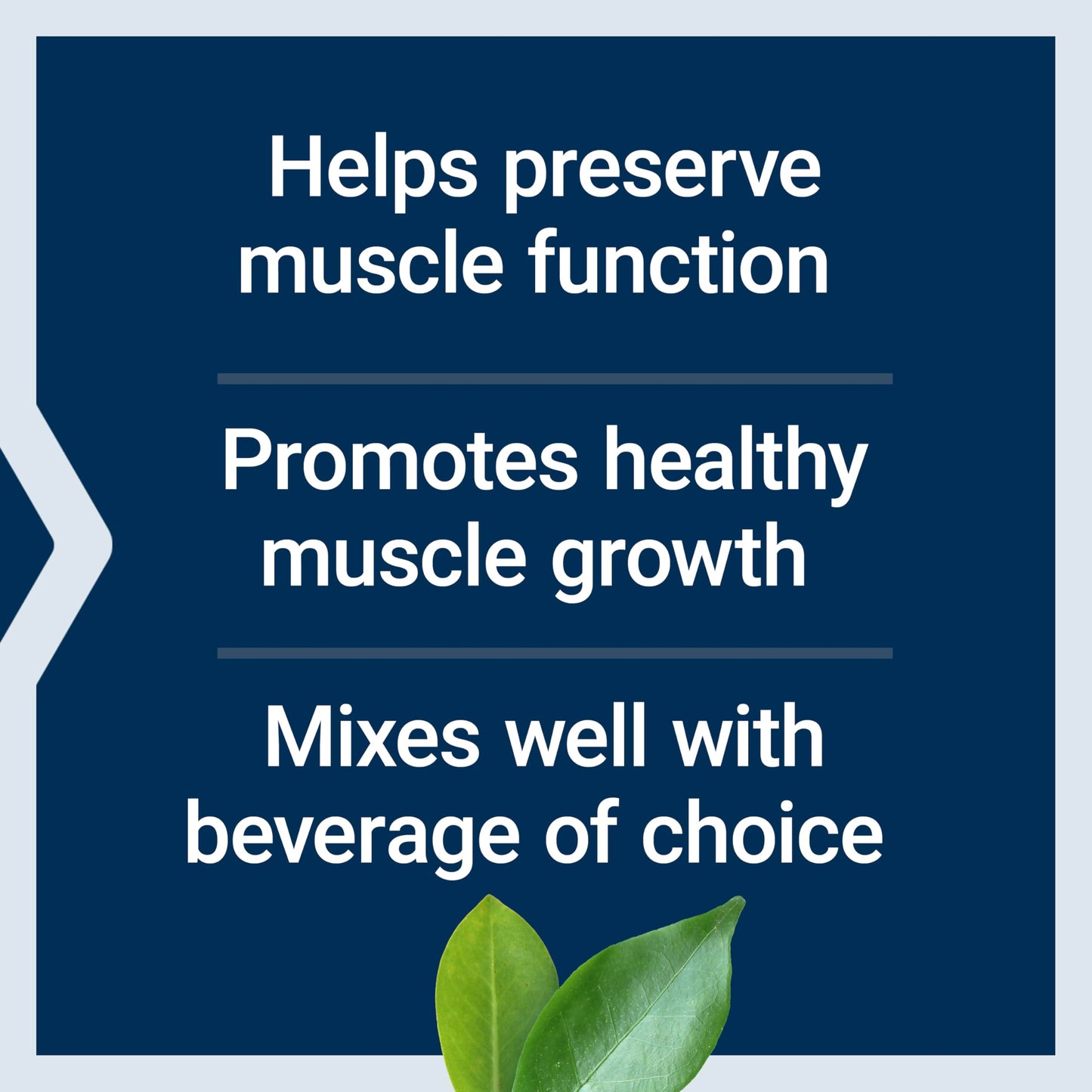 Helps preserve muscle function

Promotes healthy muscle growth

Mixes well with beverage of choice